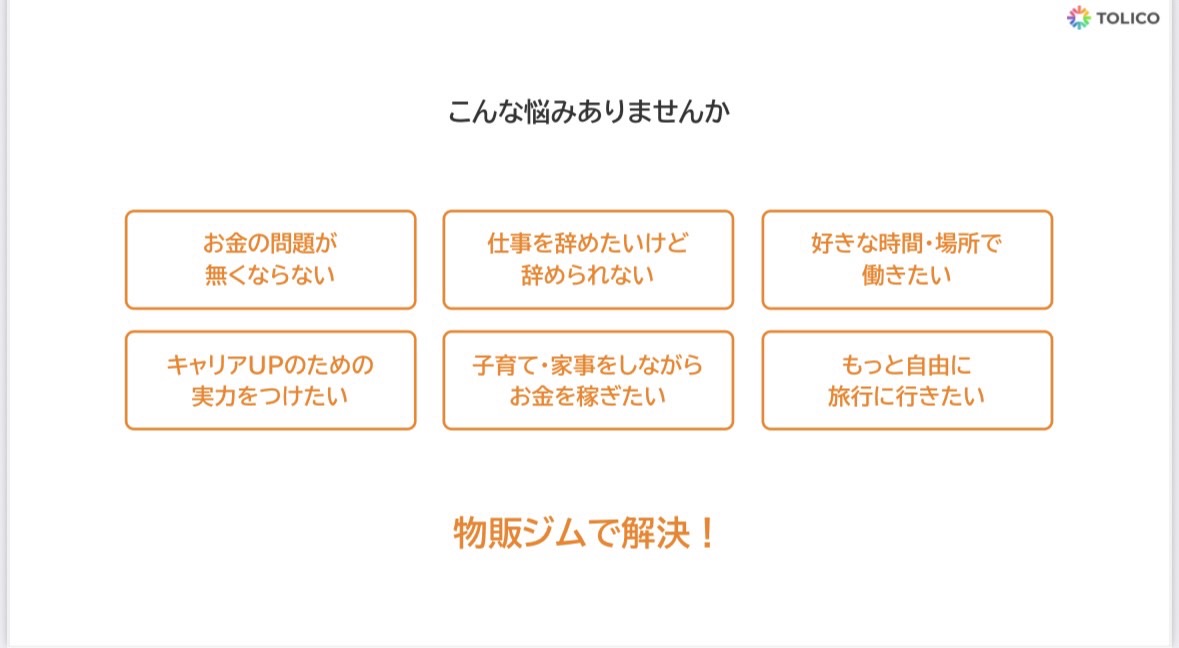 TOLICO

こんな悩みありませんか

お金の問題が
無くならない

仕事を辞めたいけど
辞められない

好きな時間・場所で
働きたい

キャリアUPのための
実力をつけたい

子育て・家事をしながら
お金を稼ぎたい

もっと自由に
旅行に行きたい

物販ジムで解決！